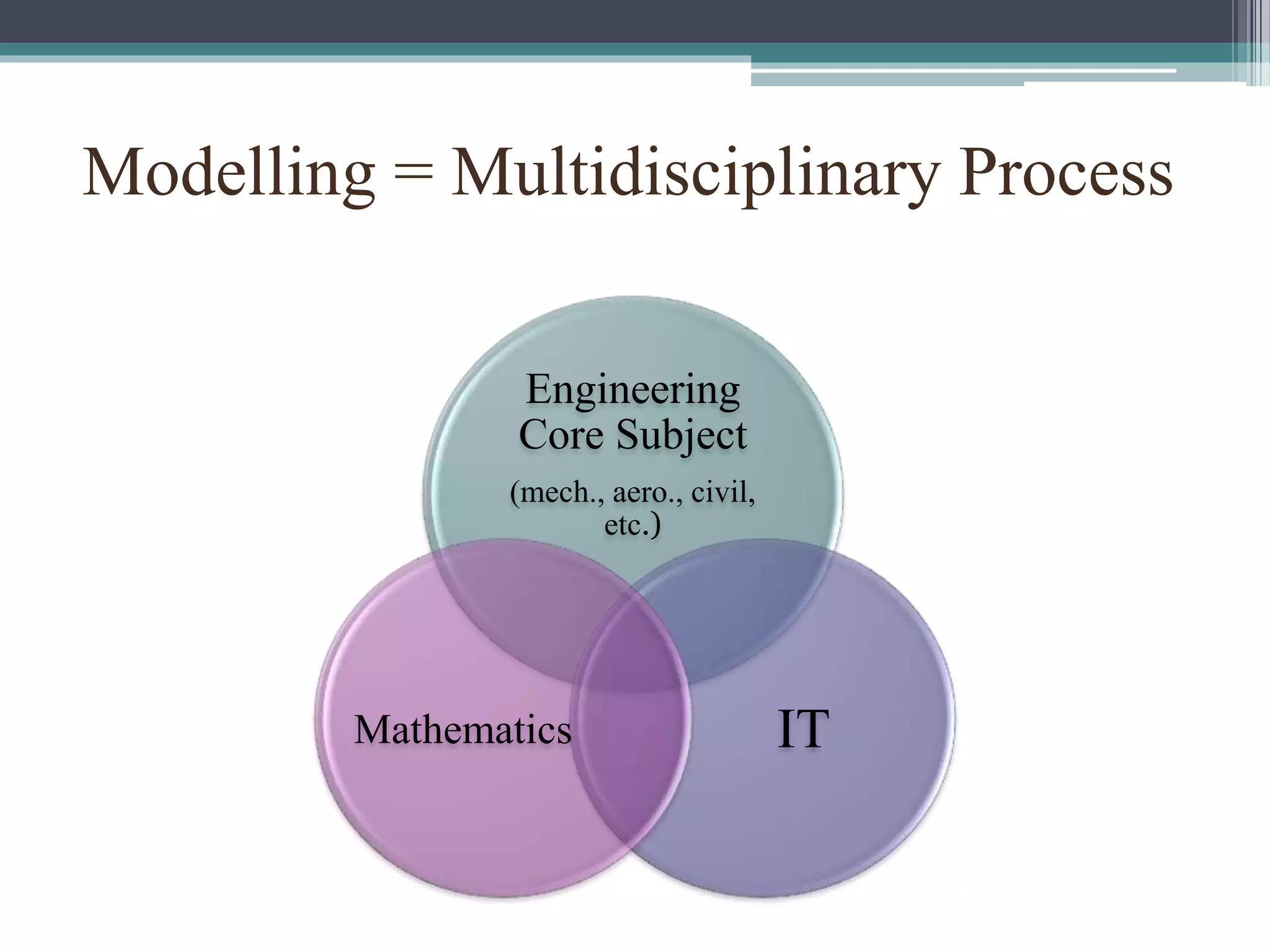 Modelling = Multidisciplinary Process

Engineering Core Subject

(mech., aero., civil, etc.)

Mathematics

IT